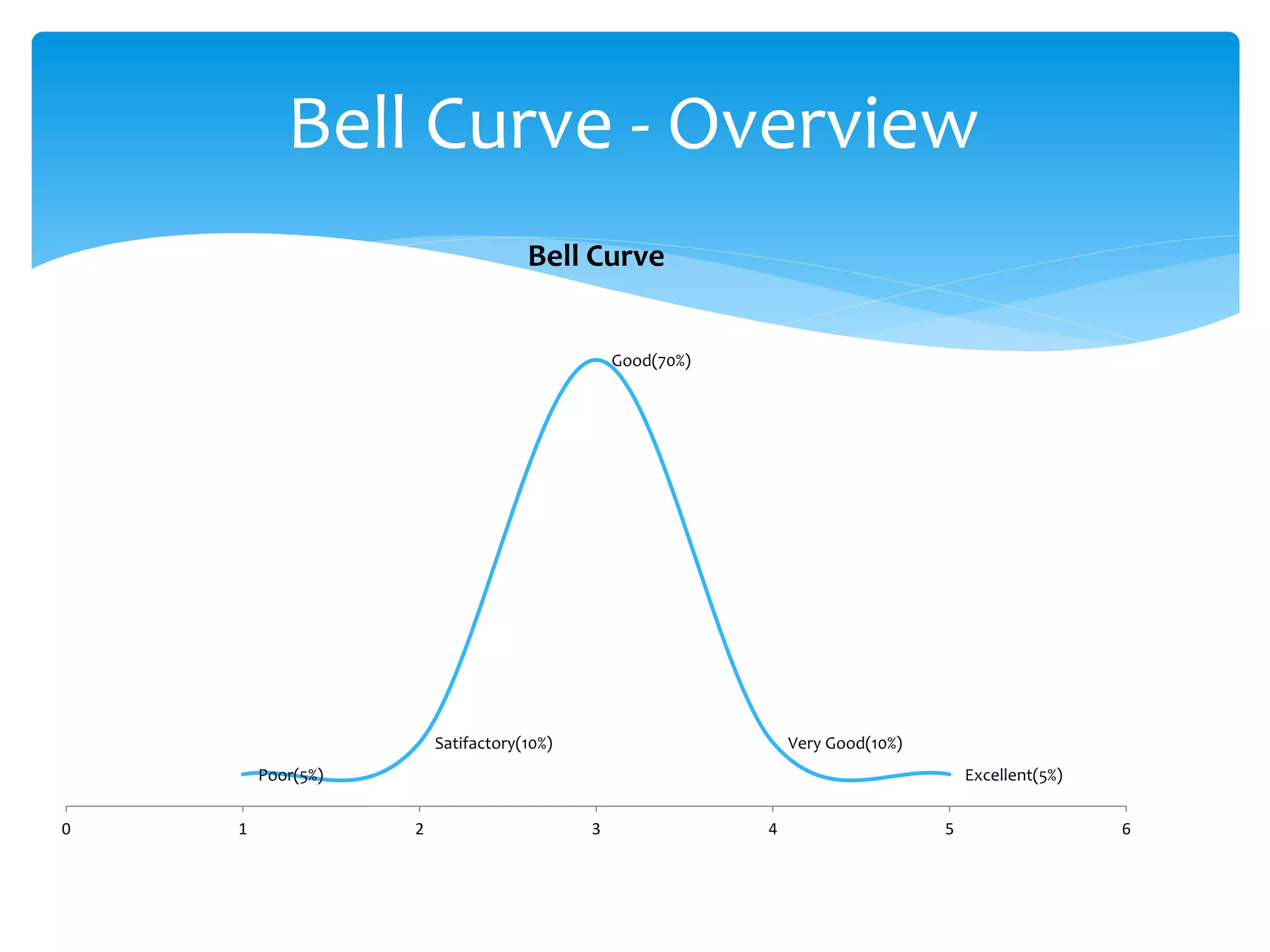 Bell Curve - Overview

Bell Curve

Good(70%)

Satifactory(10%)

Very Good(10%)

Poor(5%)

Excellent(5%)

0 1 2 3 4 5 6